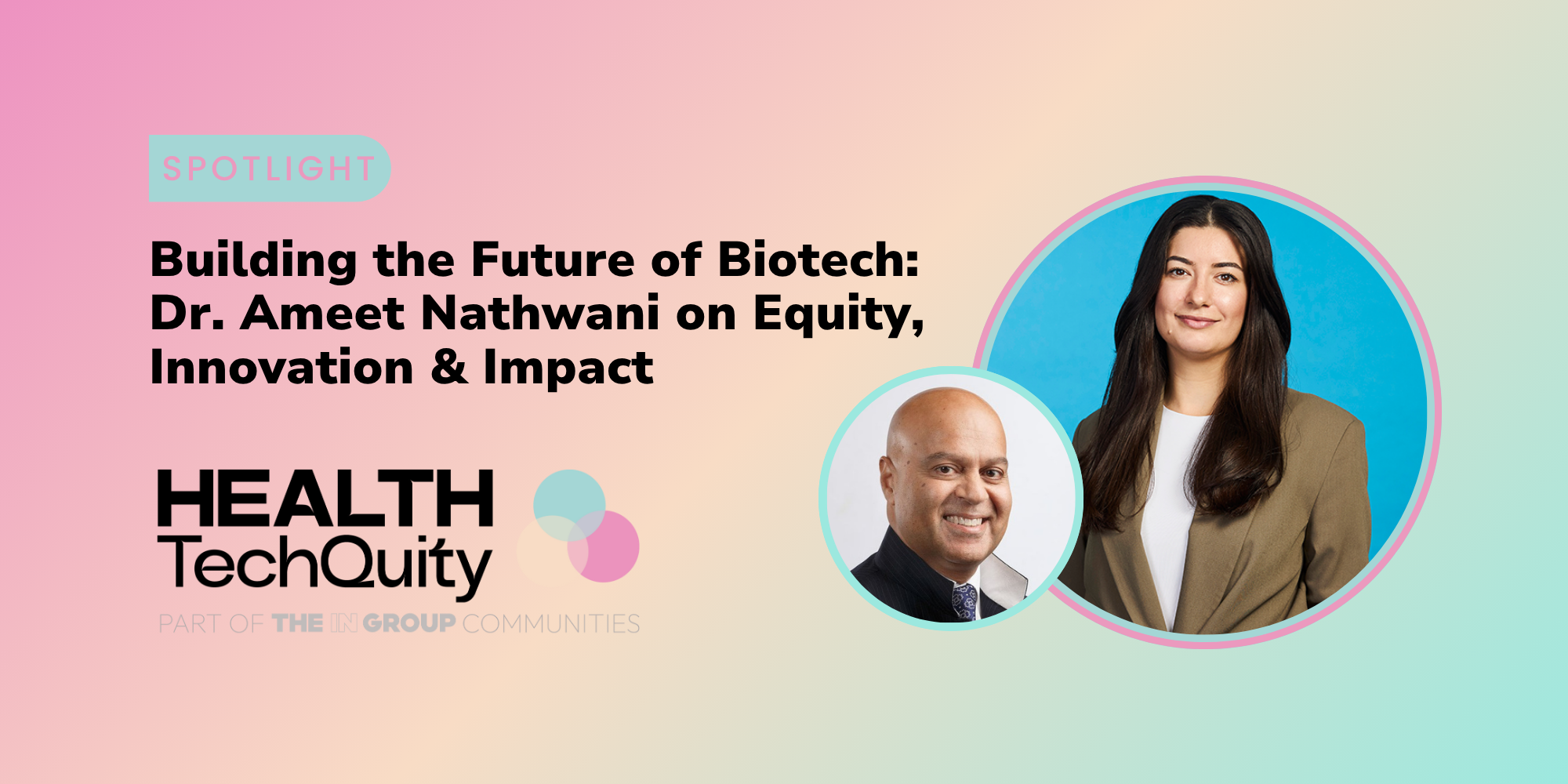 SPOTLIGHT

Building the Future of Biotech: Dr. Ameet Nathwani on Equity, Innovation & Impact

HEALTH TechQuity

PART OF THE IN GROUP COMMUNITIES